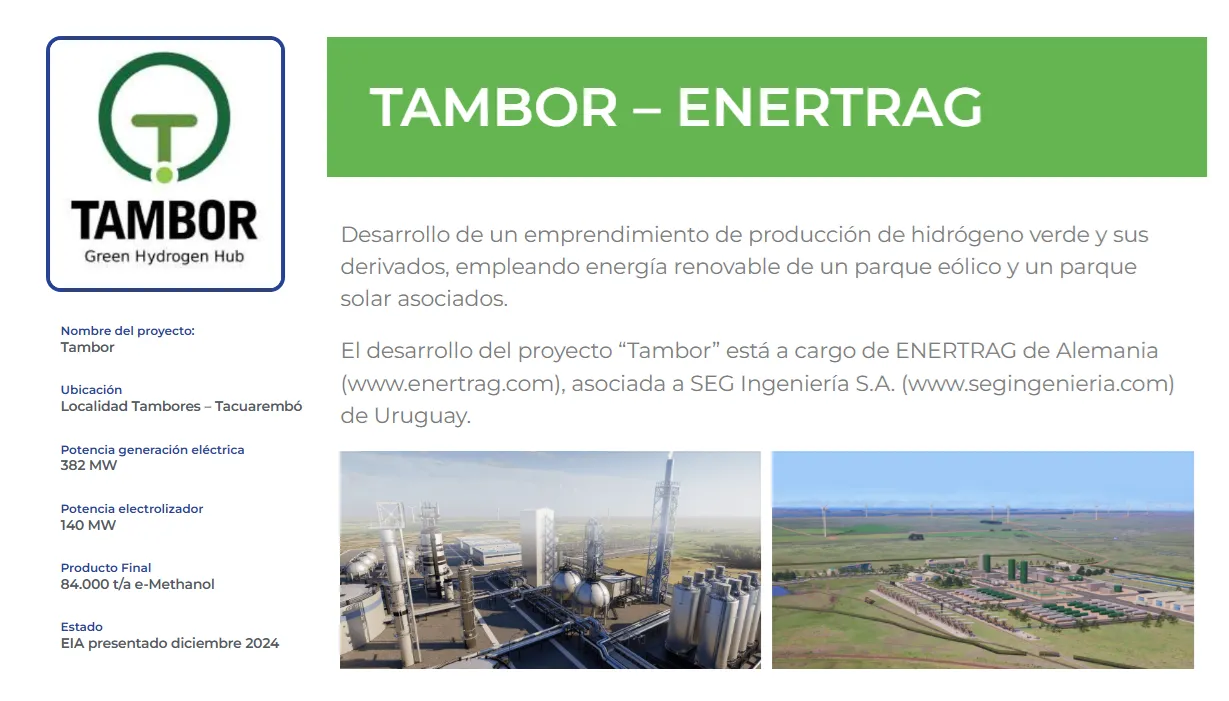 TAMBOR
Green Hydrogen Hub

Nombre del proyecto:
Tambor

Ubicación
Localidad Tambores – Tacuarembó

Potencia generación eléctrica
382 MW

Potencia electrolizador
140 MW

Producto Final
84.000 t/a e-Methanol

Estado
EIA presentado diciembre 2024

TAMBOR – ENERTRAG

Desarrollo de un emprendimiento de producción de hidrógeno verde y sus derivados, empleando energía renovable de un parque eólico y un parque solar asociados.

El desarrollo del proyecto “Tambor” está a cargo de ENERTRAG de Alemania (www.enertrag.com), asociada a SEG Ingeniería S.A. (www.segingenieria.com) de Uruguay.